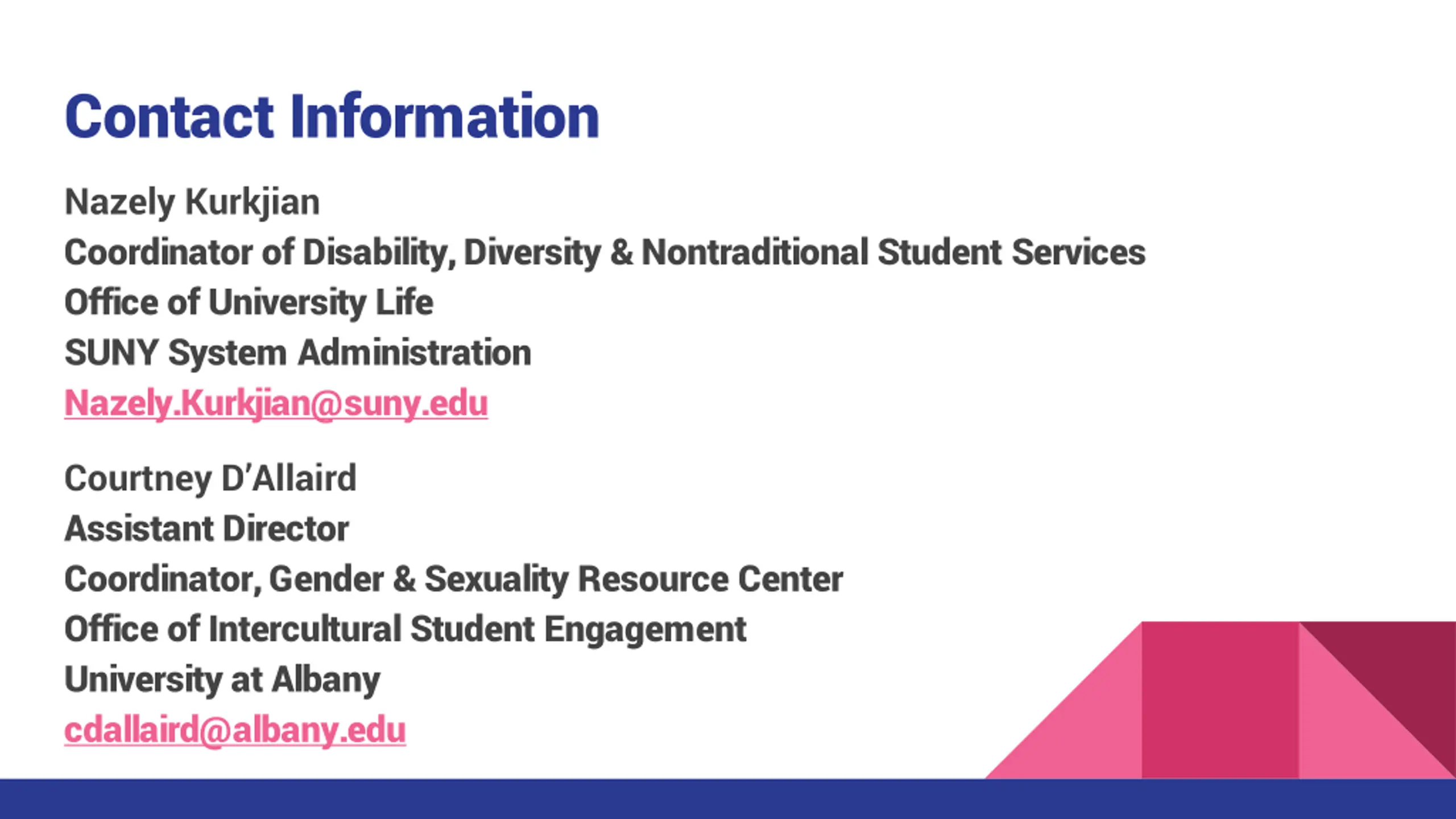 Contact Information

Nazely Kurkjian
Coordinator of Disability, Diversity & Nontraditional Student Services
Office of University Life
SUNY System Administration
Nazely.Kurkjian@suny.edu

Courtney D'Allaird
Assistant Director
Coordinator, Gender & Sexuality Resource Center
Office of Intercultural Student Engagement
University at Albany
cdallaird@albany.edu